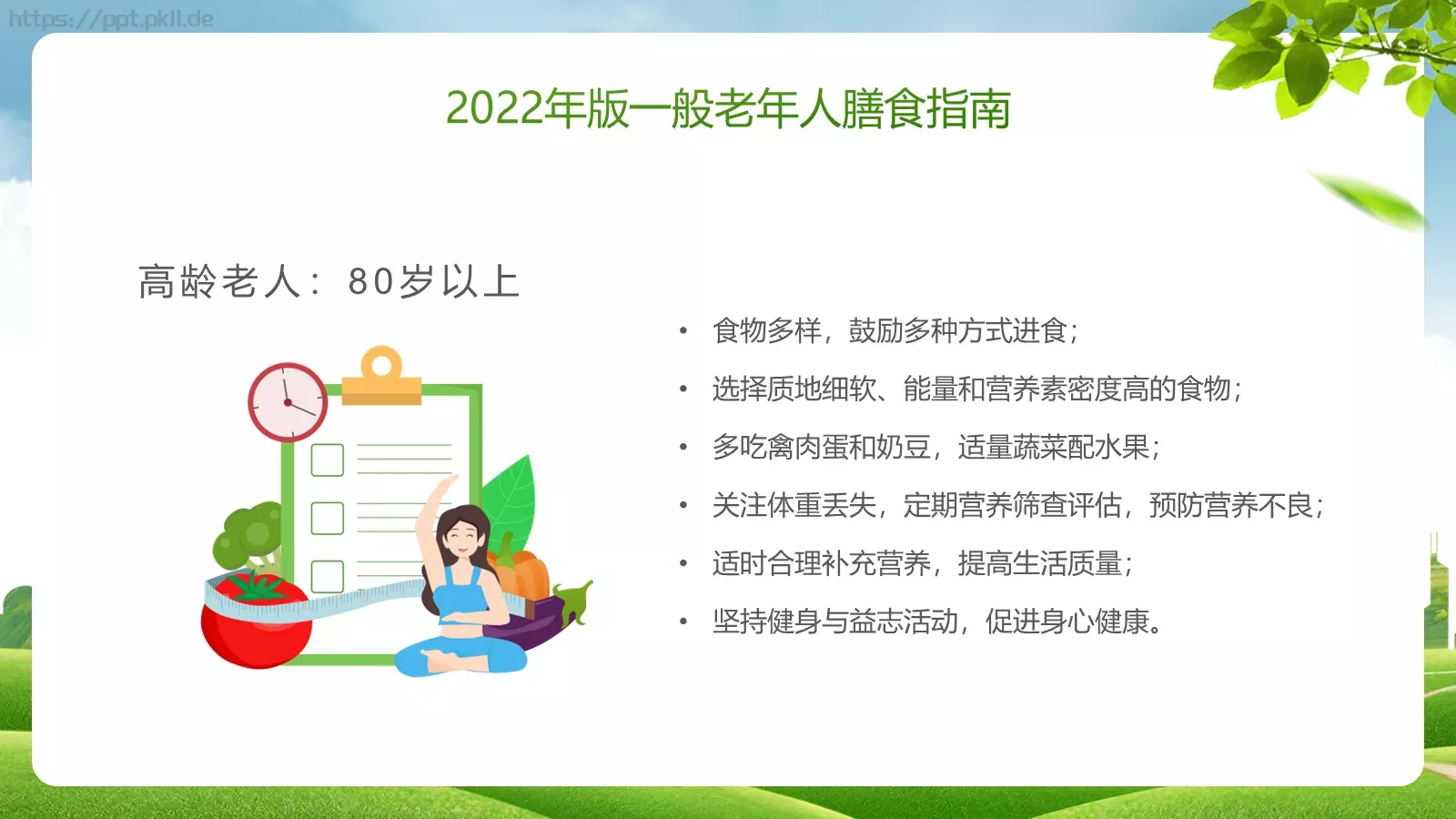 https://ppt.pkll.de

2022年版一般老年人膳食指南

高龄老人：80岁以上

• 食物多样，鼓励多种方式进食；
• 选择质地细软、能量和营养素密度高的食物；
• 多吃禽肉蛋和奶豆，适量蔬菜配水果；
• 关注体重丢失，定期营养筛查评估，预防营养不良；
• 适时合理补充营养，提高生活质量；
• 坚持健身与益志活动，促进身心健康。